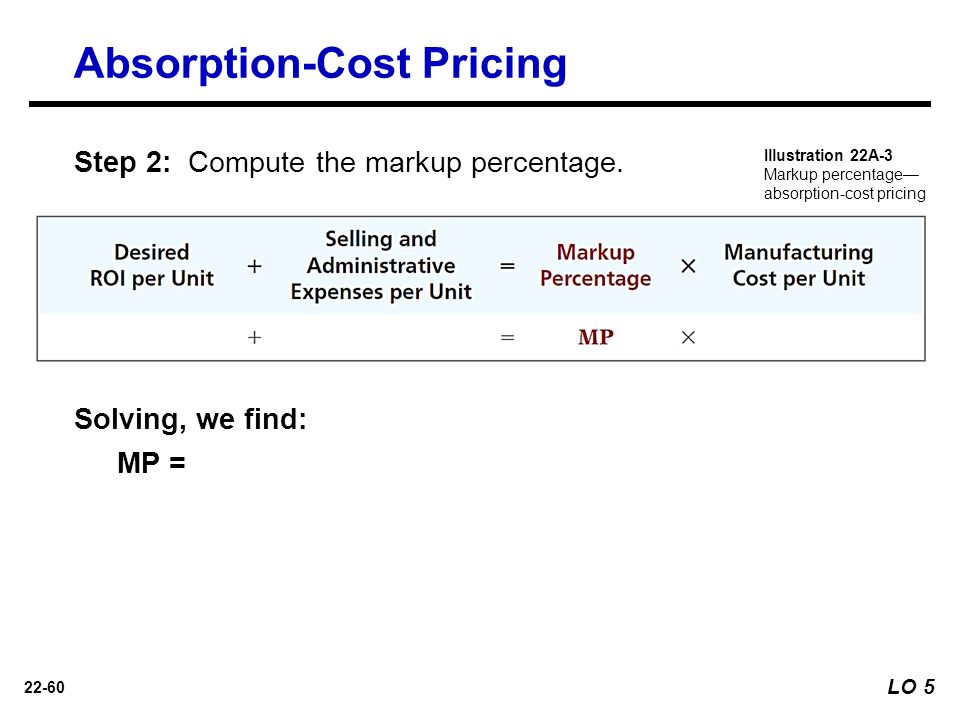 Absorption-Cost Pricing

Step 2: Compute the markup percentage.

Illustration 22A-3
Markup percentage—absorption-cost pricing

| Desired ROI per Unit | + | Selling and Administrative Expenses per Unit | = | Markup Percentage | × | Manufacturing Cost per Unit |
|---|---|---|---|---|---|---|
| | + | | = | MP | × | |

Solving, we find:

MP =

22-60

LO 5